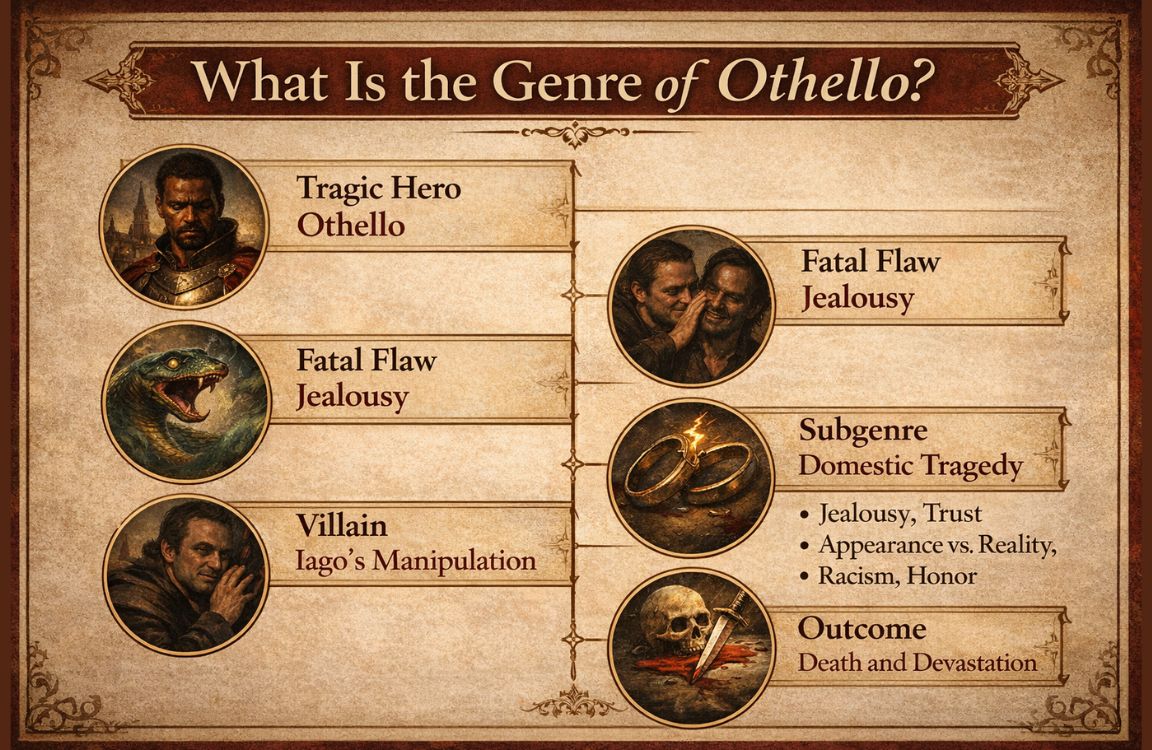 What Is the Genre of Othello?

Tragic Hero
Othello

Fatal Flaw
Jealousy

Villain
Iago's Manipulation

Fatal Flaw
Jealousy

Subgenre
Domestic Tragedy

• Jealousy, Trust
• Appearance vs. Reality,
• Racism, Honor

Outcome
Death and Devastation